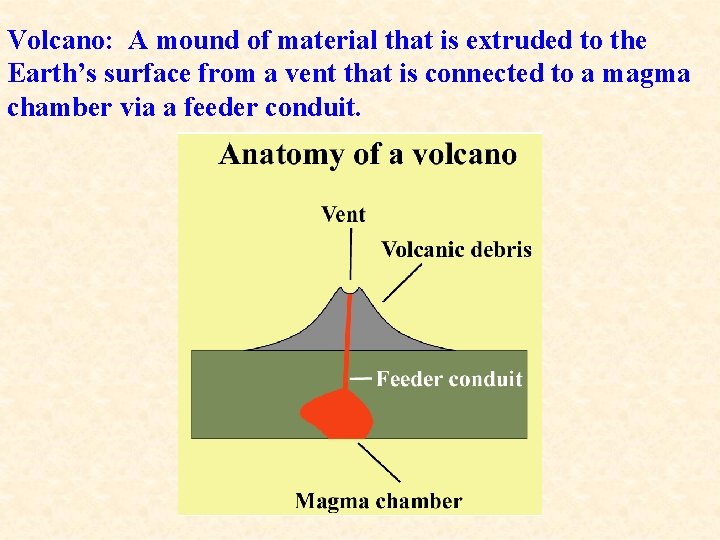 Volcano: A mound of material that is extruded to the Earth's surface from a vent that is connected to a magma chamber via a feeder conduit.

Anatomy of a volcano

Vent

Volcanic debris

Feeder conduit

Magma chamber